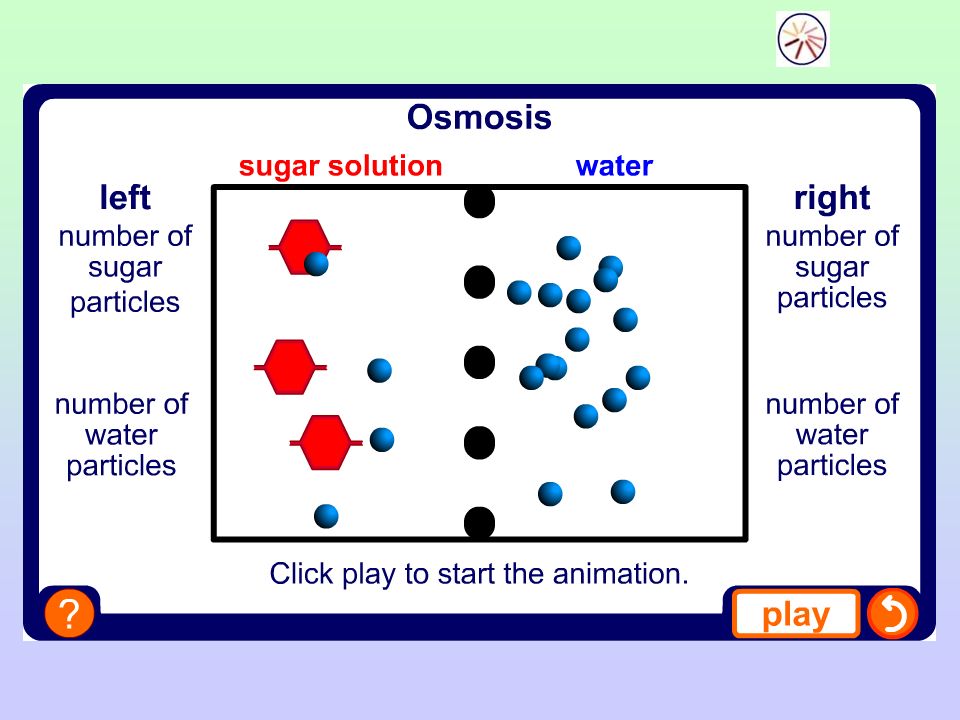 Osmosis

sugar solution

water

left

number of sugar particles

number of water particles

right

number of sugar particles

number of water particles

Click play to start the animation.

?

play